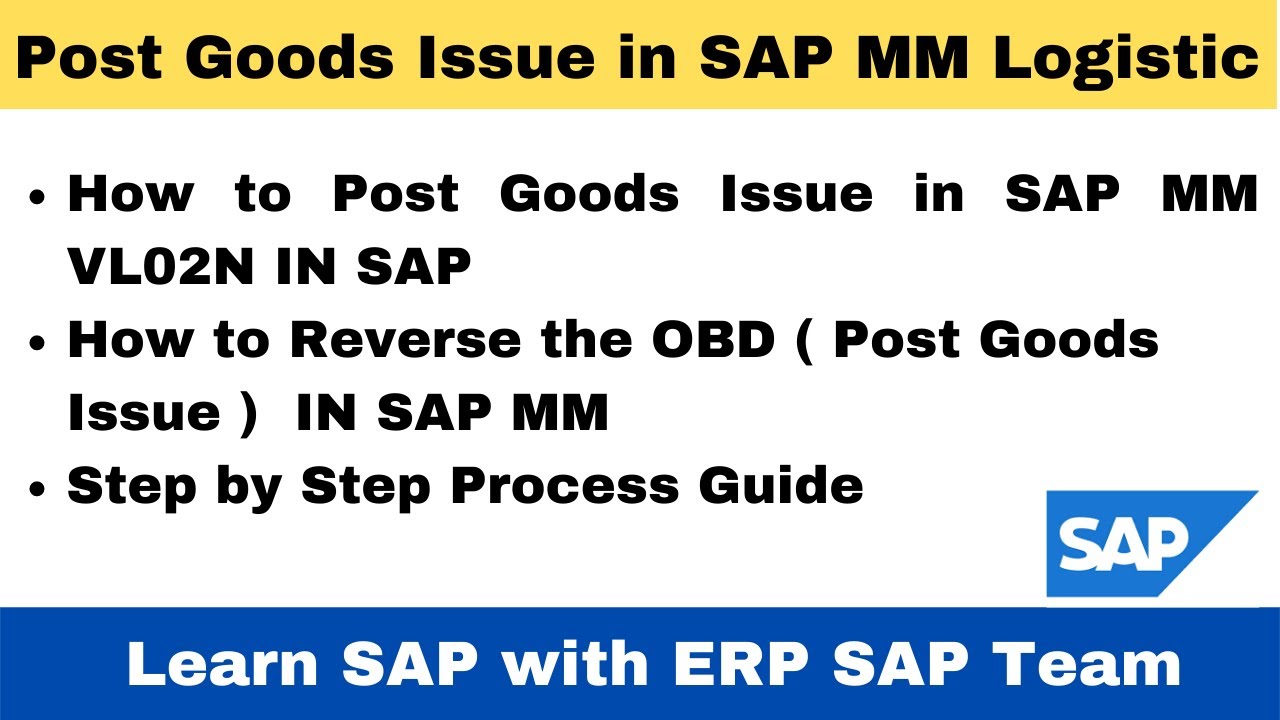 Post Goods Issue in SAP MM Logistic

• How to Post Goods Issue in SAP MM VL02N IN SAP
• How to Reverse the OBD ( Post Goods Issue ) IN SAP MM
• Step by Step Process Guide

SAP

Learn SAP with ERP SAP Team